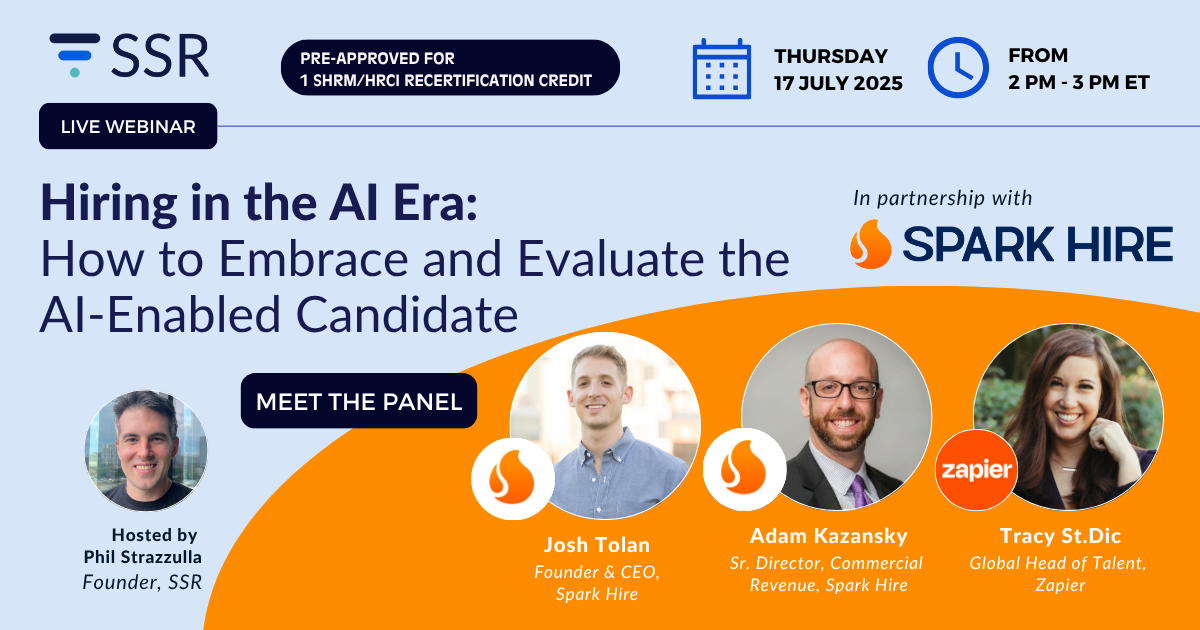 SSR

PRE-APPROVED FOR
1 SHRM/HRCI RECERTIFICATION CREDIT

THURSDAY
17 JULY 2025

FROM
2 PM - 3 PM ET

LIVE WEBINAR

Hiring in the AI Era:
How to Embrace and Evaluate the AI-Enabled Candidate

In partnership with
SPARK HIRE

MEET THE PANEL

Hosted by
Phil Strazzulla
Founder, SSR

Josh Tolan
Founder & CEO, Spark Hire

Adam Kazansky
Sr. Director, Commercial Revenue, Spark Hire

zapier

Tracy St.Dic
Global Head of Talent, Zapier